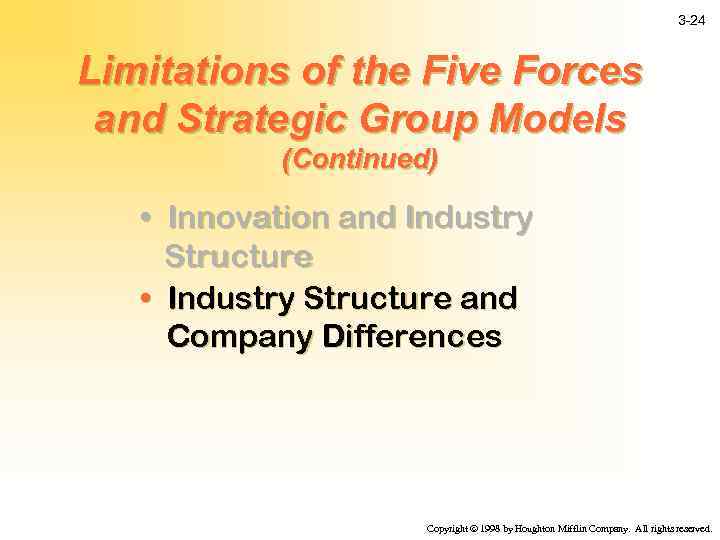 3-24

Limitations of the Five Forces and Strategic Group Models (Continued)

• Innovation and Industry Structure

• Industry Structure and Company Differences

Copyright © 1998 by Houghton Mifflin Company. All rights reserved.